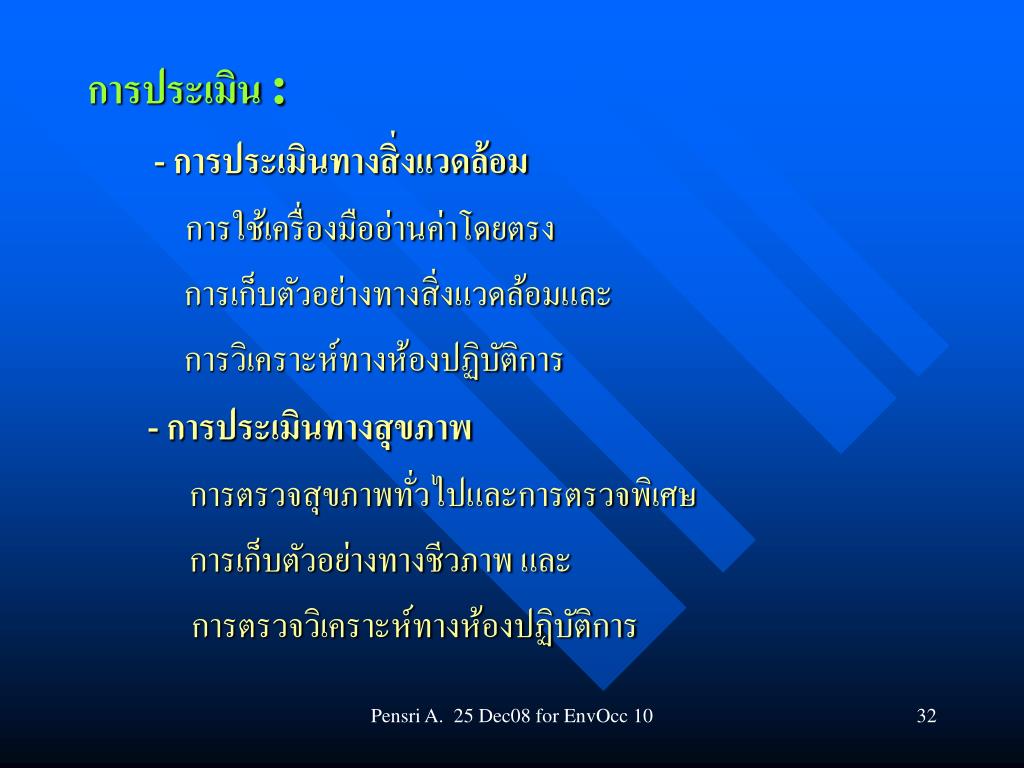 การประเมิน :

- การประเมินทางสิ่งแวดล้อม

การใช้เครื่องมืออ่านค่าโดยตรง

การเก็บตัวอย่างทางสิ่งแวดล้อมและ

การวิเคราะห์ทางห้องปฏิบัติการ

- การประเมินทางสุขภาพ

การตรวจสุขภาพทั่วไปและการตรวจพิเศษ

การเก็บตัวอย่างทางชีวภาพ และ

การตรวจวิเคราะห์ทางห้องปฏิบัติการ

Pensri A. 25 Dec08 for EnvOcc 10

32